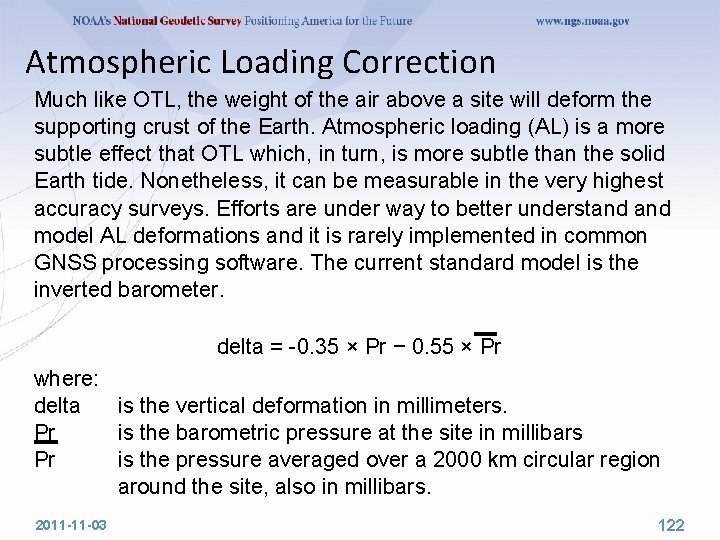 NOAA's National Geodetic Survey Positioning America for the Future www.ngs.noaa.gov

Atmospheric Loading Correction

Much like OTL, the weight of the air above a site will deform the supporting crust of the Earth. Atmospheric loading (AL) is a more subtle effect that OTL which, in turn, is more subtle than the solid Earth tide. Nonetheless, it can be measurable in the very highest accuracy surveys. Efforts are under way to better understand and model AL deformations and it is rarely implemented in common GNSS processing software. The current standard model is the inverted barometer.

delta = -0.35 × Pr − 0.55 × $\overline{Pr}$

where:
delta is the vertical deformation in millimeters.
$\underline{Pr}$ is the barometric pressure at the site in millibars
Pr is the pressure averaged over a 2000 km circular region around the site, also in millibars.

2011-11-03

122